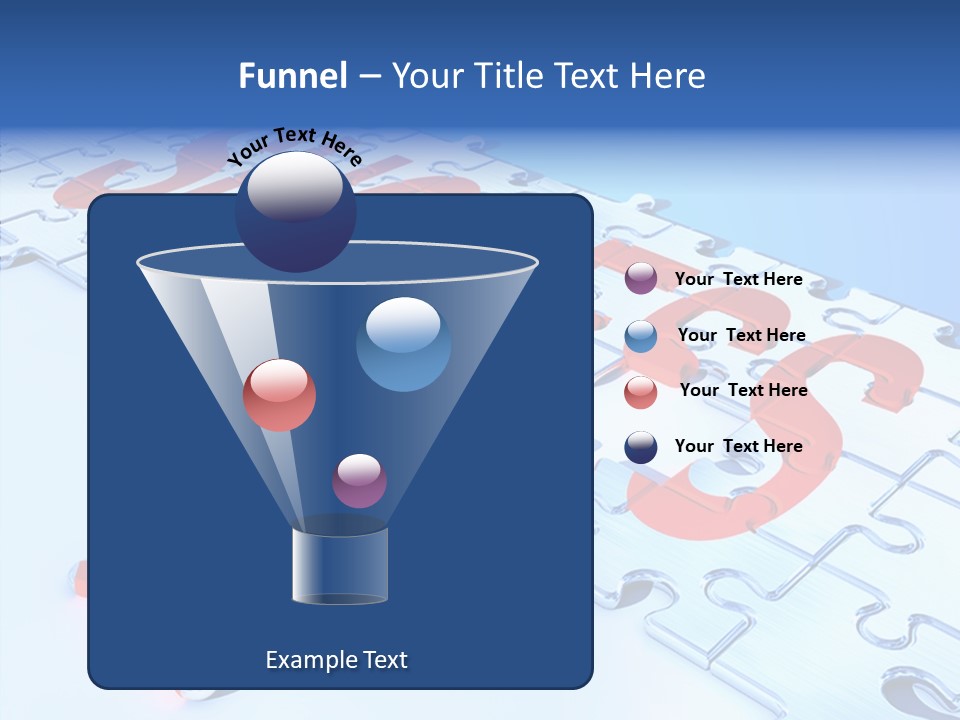 Funnel – Your Title Text Here

Your Text Here

Your Text Here

Your Text Here

Your Text Here

Your Text Here

Example Text